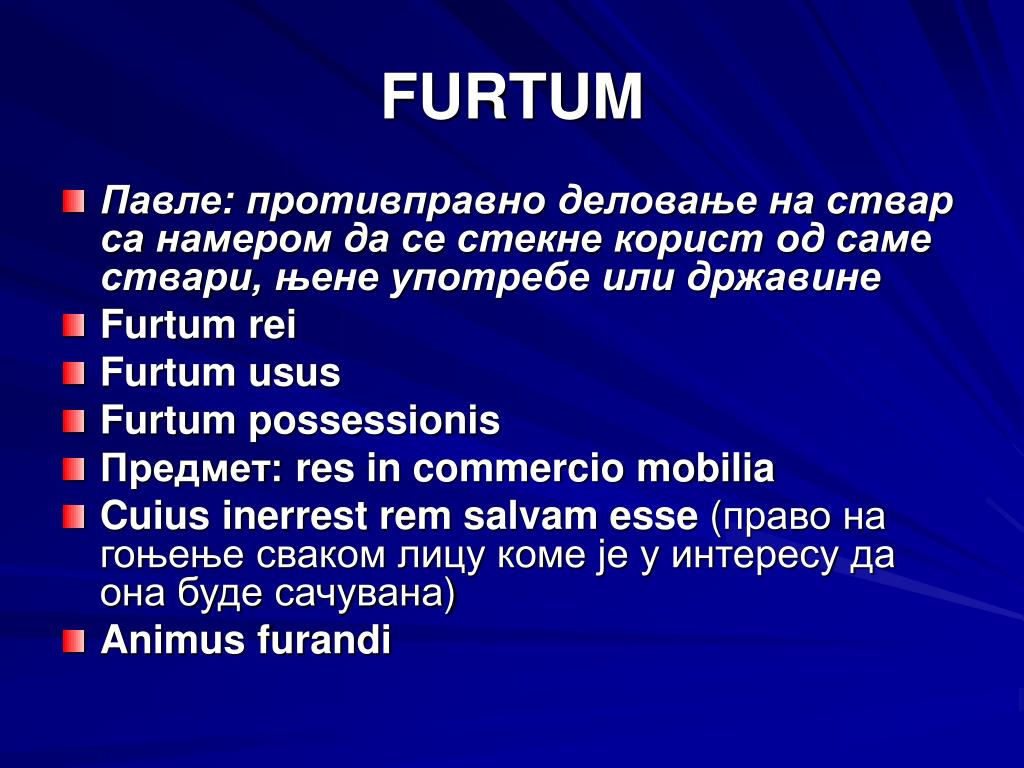 FURTUM

Павле: противправно деловање на ствар са намером да се стекне корист од саме ствари, њене употребе или државине

Furtum rei

Furtum usus

Furtum possessionis

Предмет: res in commercio mobilia

Cuius inerrest rem salvam esse (право на гоњење сваком лицу коме је у интересу да она буде сачувана)

Animus furandi